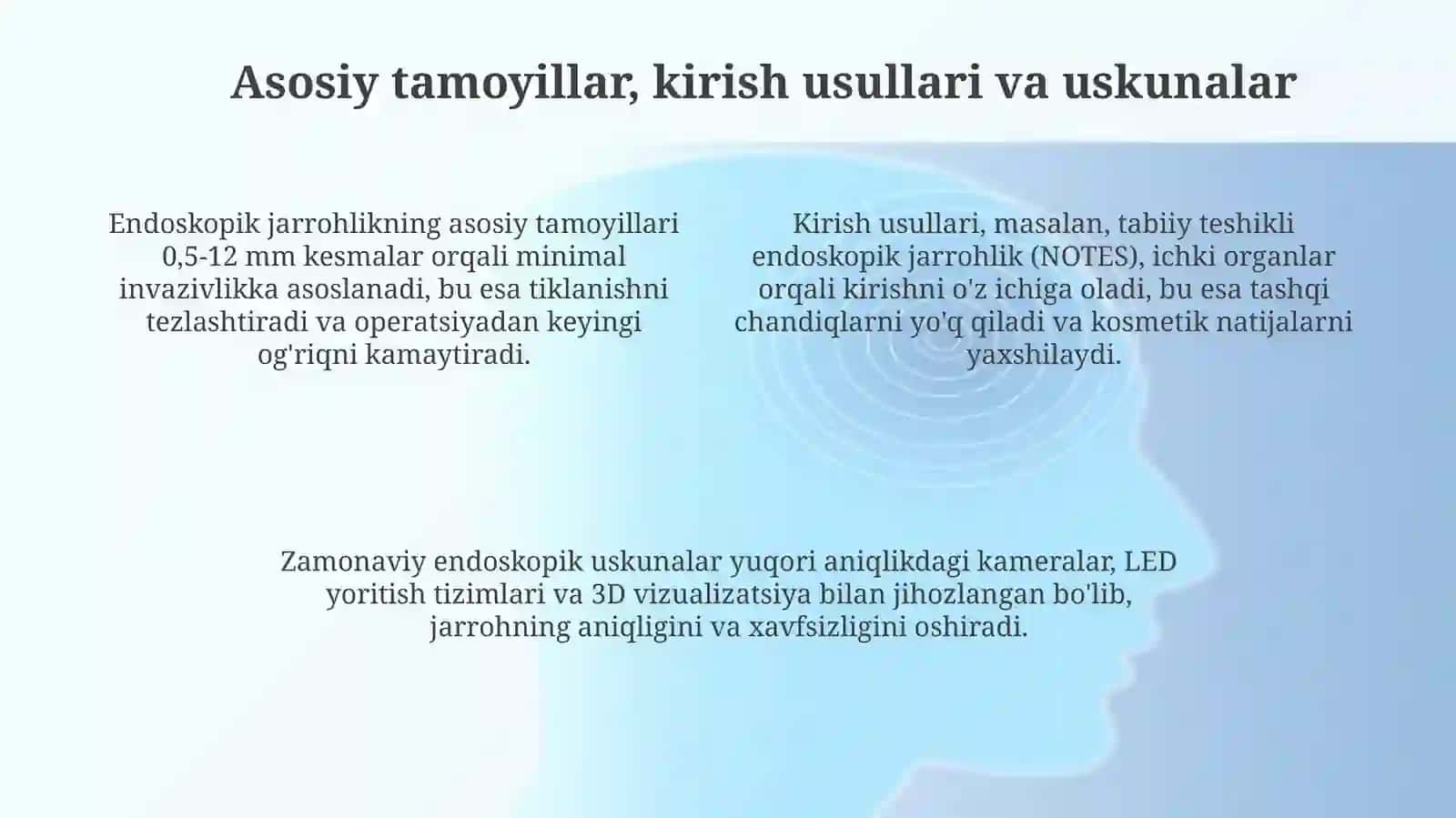 Asosiy tamoyillar, kirish usullari va uskunalar

Endoskopik jarrohlikning asosiy tamoyillari 0,5-12 mm kesmalar orqali minimal invazivlikka asoslanadi, bu esa tiklanishni tezlashtiradi va operatsiyadan keyingi og'riqni kamaytiradi.

Kirish usullari, masalan, tabiiy teshikli endoskopik jarrohlik (NOTES), ichki organlar orqali kirishni o'z ichiga oladi, bu esa tashqi chandiqlarni yo'q qiladi va kosmetik natijalarni yaxshilaydi.

Zamonaviy endoskopik uskunalar yuqori aniqlikdagi kameralar, LED yoritish tizimlari va 3D vizualizatsiya bilan jihozlangan bo'lib, jarrohning aniqligini va xavfsizligini oshiradi.